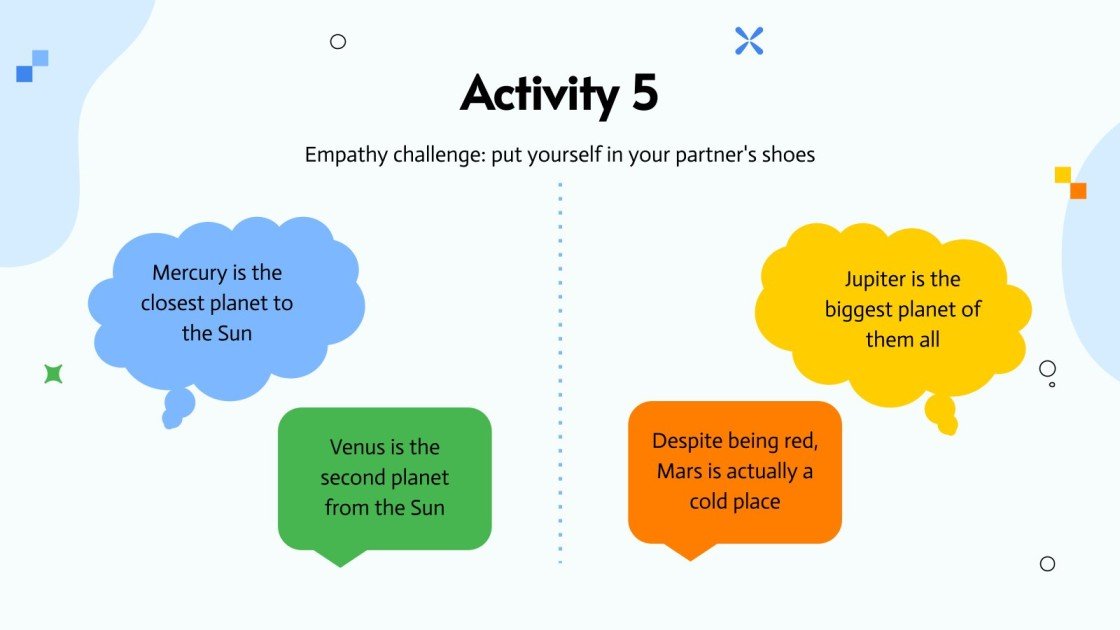 Activity 5

Empathy challenge: put yourself in your partner's shoes

Mercury is the closest planet to the Sun

Venus is the second planet from the Sun

Jupiter is the biggest planet of them all

Despite being red, Mars is actually a cold place